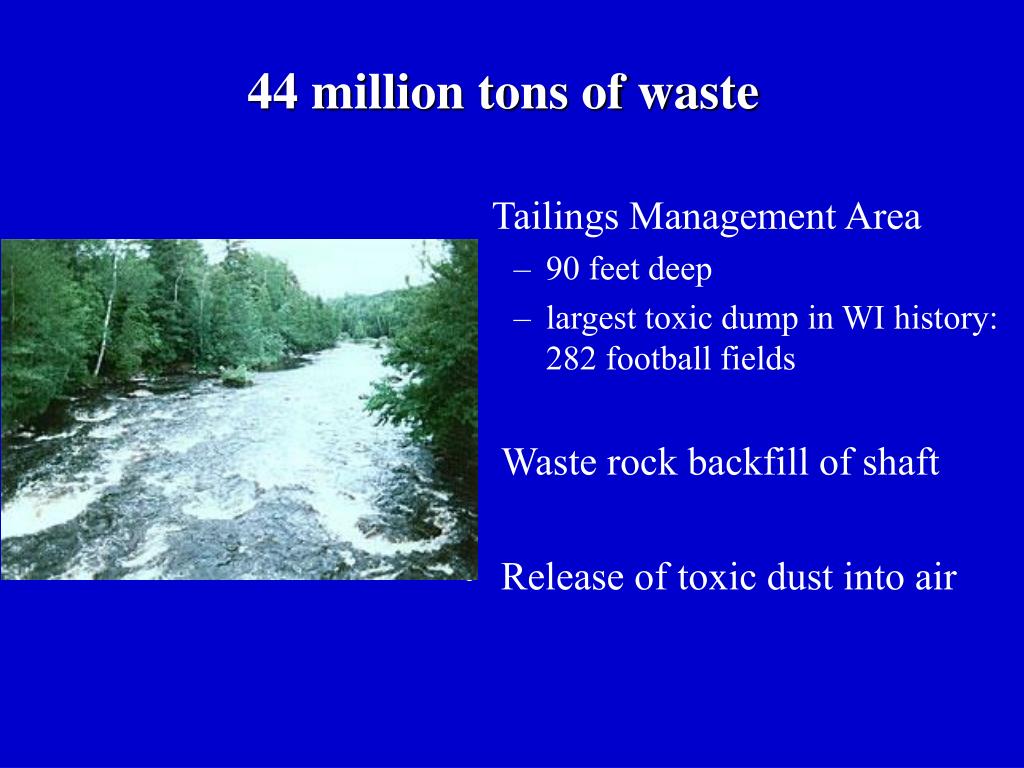 44 million tons of waste

Tailings Management Area

– 90 feet deep

– largest toxic dump in WI history: 282 football fields

Waste rock backfill of shaft

Release of toxic dust into air